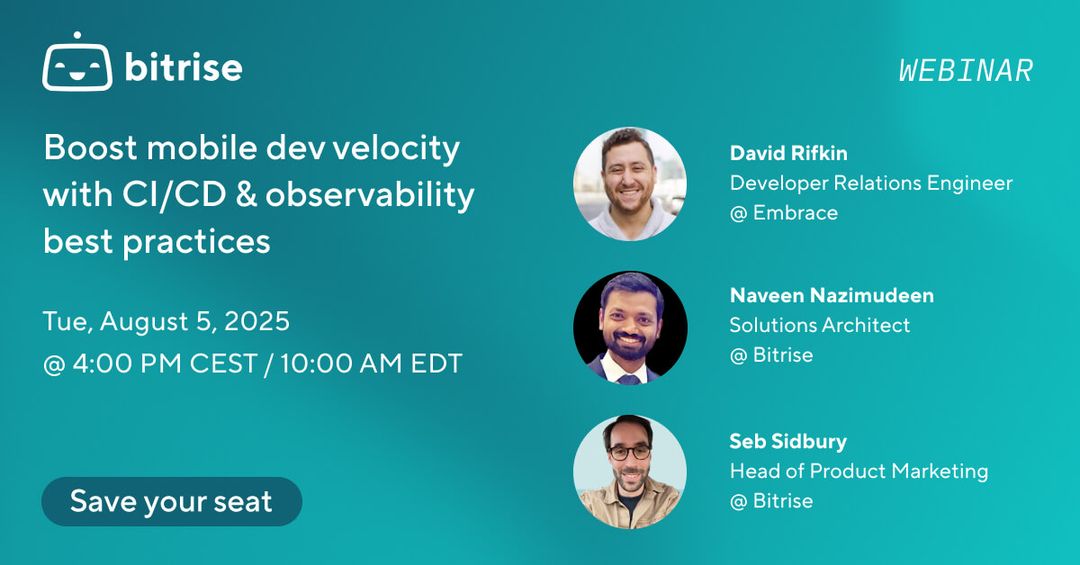 bitrise

WEBINAR

Boost mobile dev velocity with CI/CD & observability best practices

Tue, August 5, 2025
@ 4:00 PM CEST / 10:00 AM EDT

Save your seat

David Rifkin
Developer Relations Engineer
@ Embrace

Naveen Nazimudeen
Solutions Architect
@ Bitrise

Seb Sidbury
Head of Product Marketing
@ Bitrise